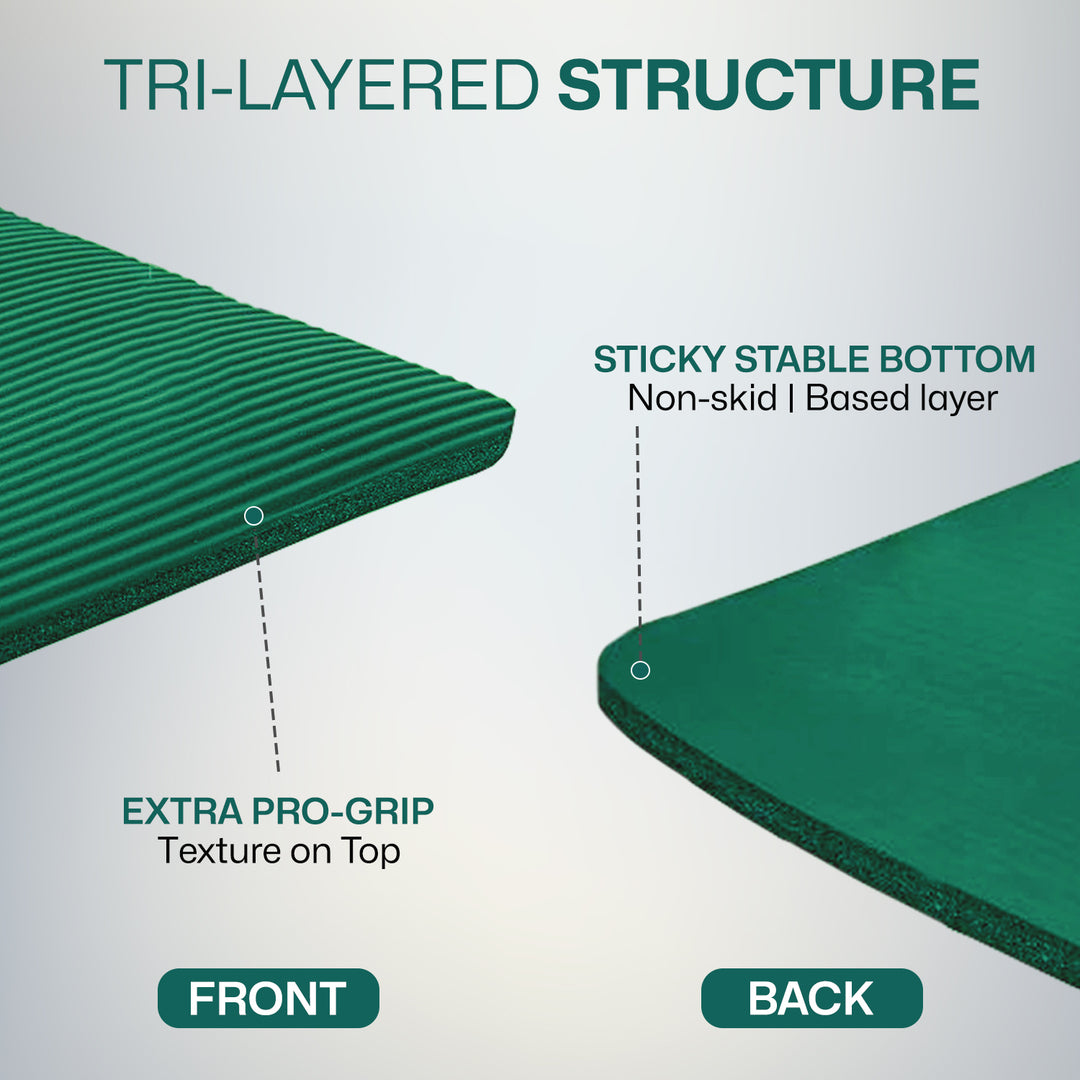 TRI-LAYERED STRUCTURE

STICKY STABLE BOTTOM
Non-skid | Based layer

EXTRA PRO-GRIP
Texture on Top

FRONT

BACK